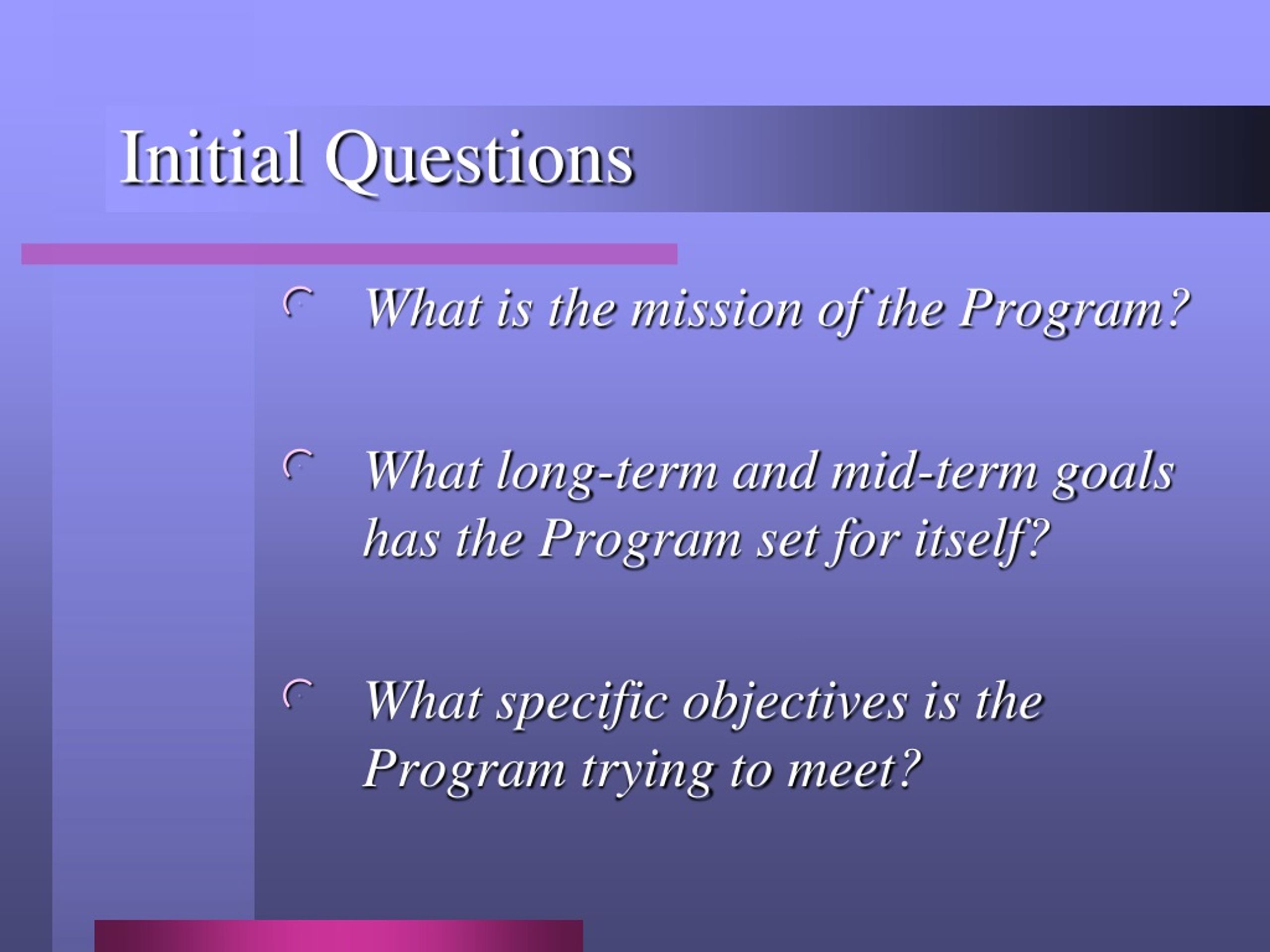 Initial Questions

What is the mission of the Program?

What long-term and mid-term goals has the Program set for itself?

What specific objectives is the Program trying to meet?